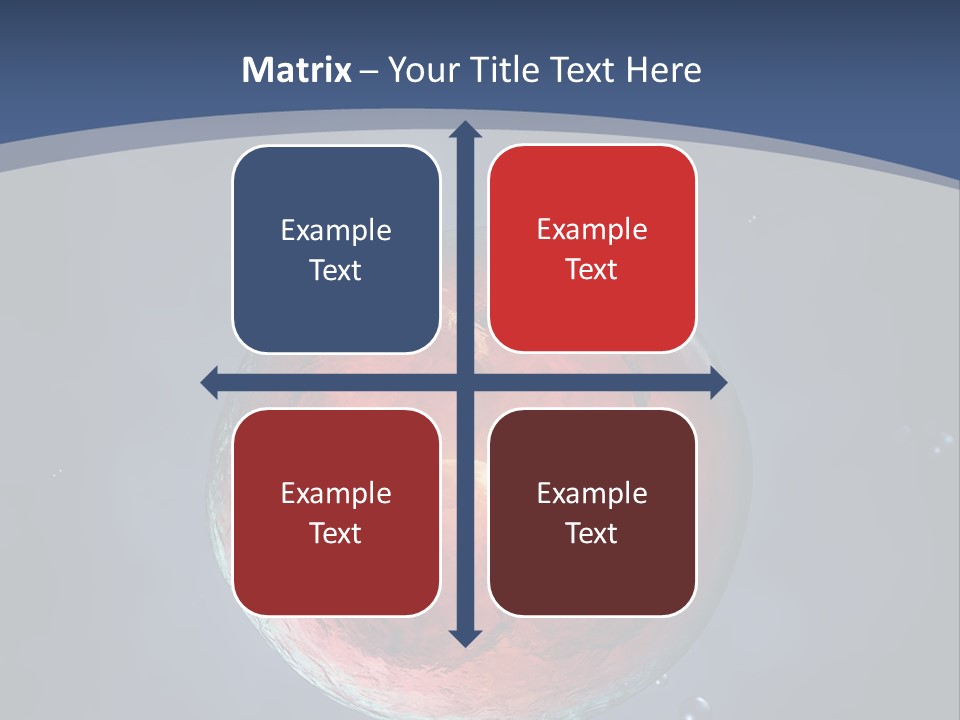 Matrix – Your Title Text Here

Example Text

Example Text

Example Text

Example Text